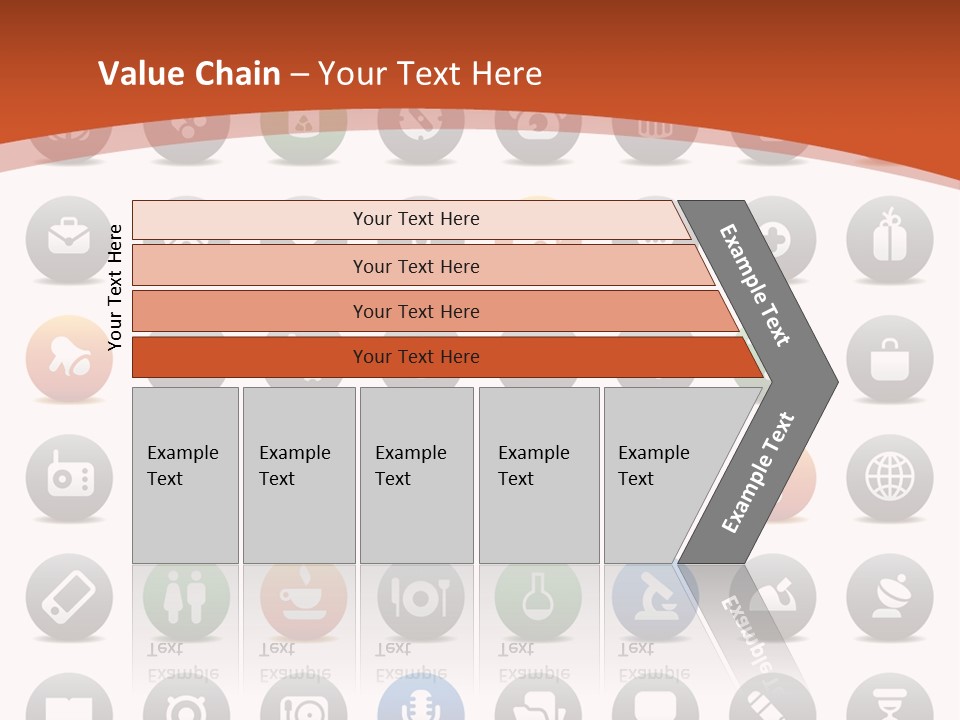 Value Chain – Your Text Here

Your Text Here

Your Text Here

Your Text Here

Your Text Here

Your Text Here

Example Text

Example Text

Example Text

Example Text

Example Text

Example Text

Example Text